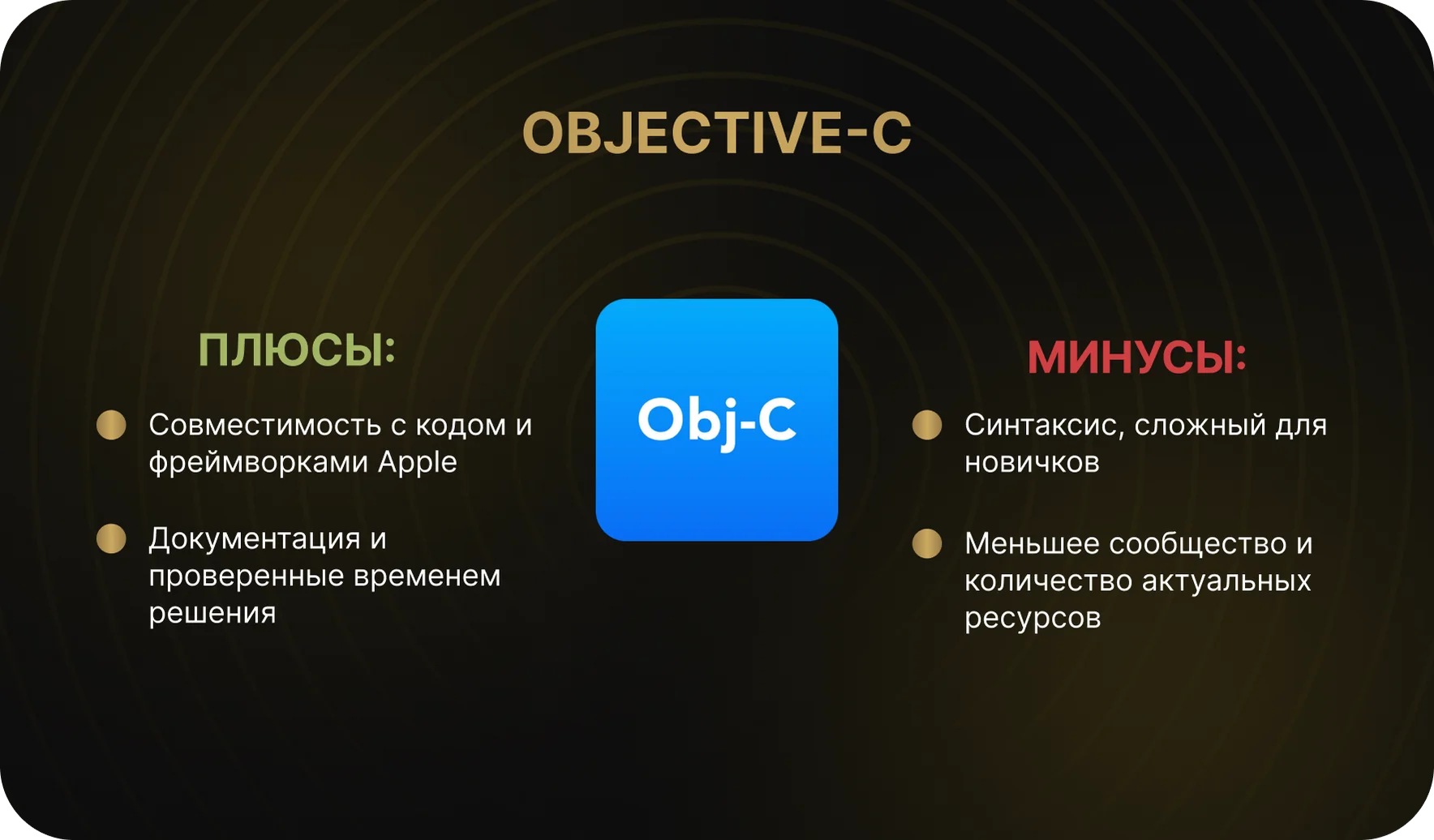 OBJECTIVE-C

ПЛЮСЫ:

Совместимость с кодом и фреймворками Apple

Документация и проверенные временем решения

Obj-C

МИНУСЫ:

Синтаксис, сложный для новичков

Меньшее сообщество и количество актуальных ресурсов